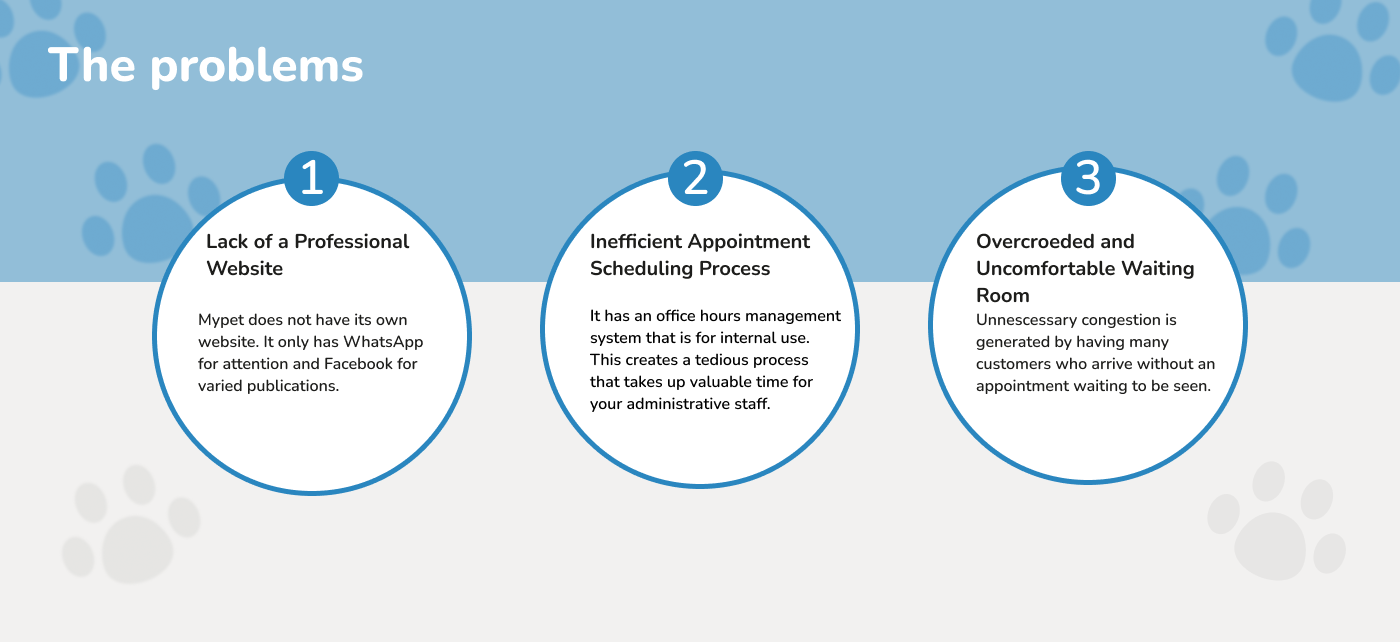 The problems

1

Lack of a Professional Website

Mypet does not have its own website. It only has WhatsApp for attention and Facebook for varied publications.

2

Inefficient Appointment Scheduling Process

It has an office hours management system that is for internal use. This creates a tedious process that takes up valuable time for your administrative staff.

3

Overcroeded and Uncomfortable Waiting Room

Unnecessary congestion is generated by having many customers who arrive without an appointment waiting to be seen.